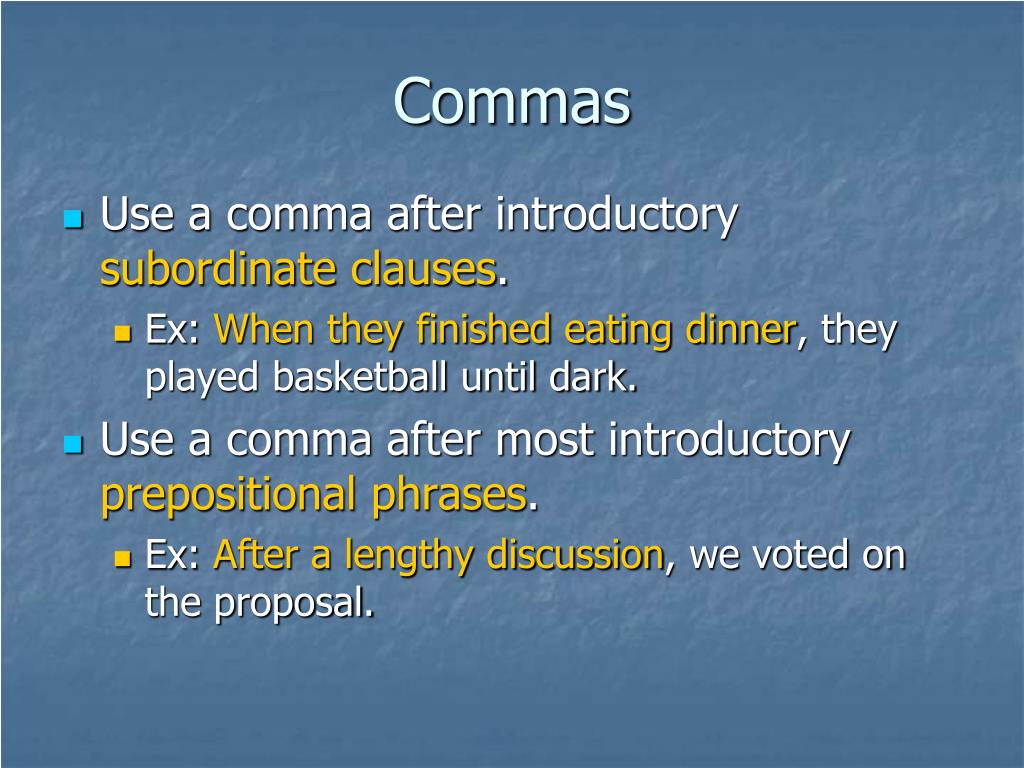 Commas

Use a comma after introductory subordinate clauses.

Ex: When they finished eating dinner, they played basketball until dark.

Use a comma after most introductory prepositional phrases.

Ex: After a lengthy discussion, we voted on the proposal.